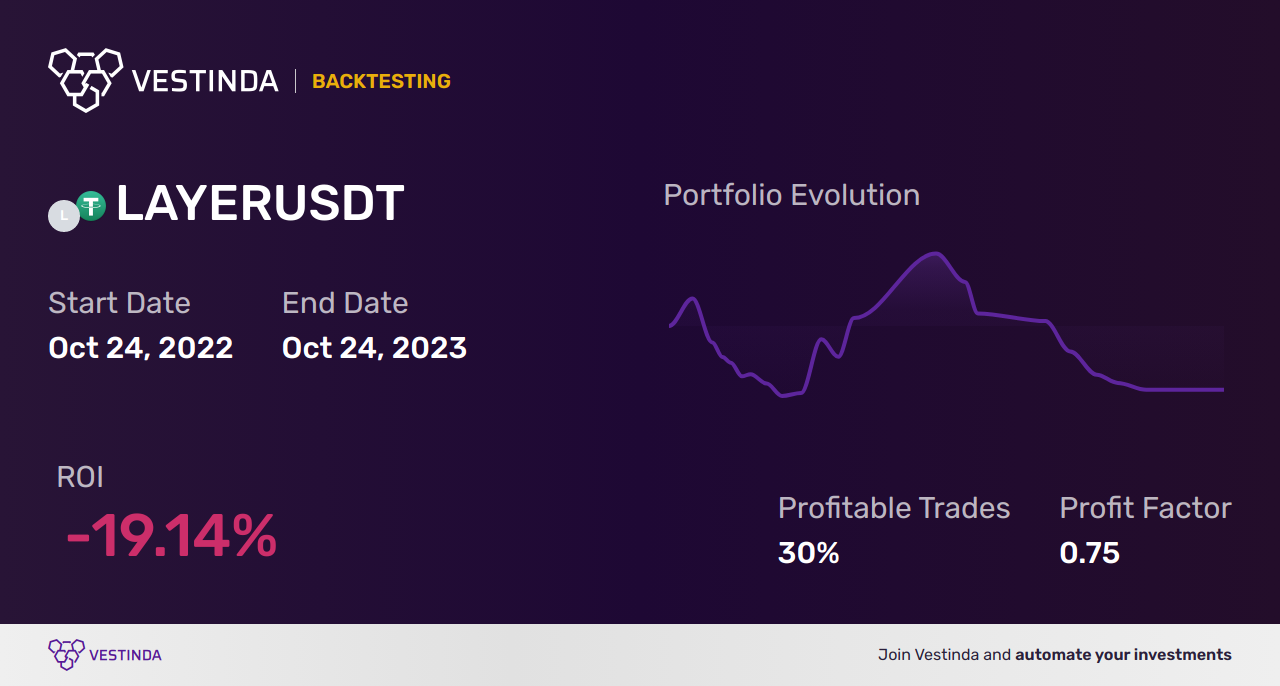 VESTINDA | BACKTESTING

L LAYERUSDT

Start Date
Oct 24, 2022

End Date
Oct 24, 2023

Portfolio Evolution

ROI
-19.14%

Profitable Trades
30%

Profit Factor
0.75

VESTINDA

Join Vestinda and automate your investments